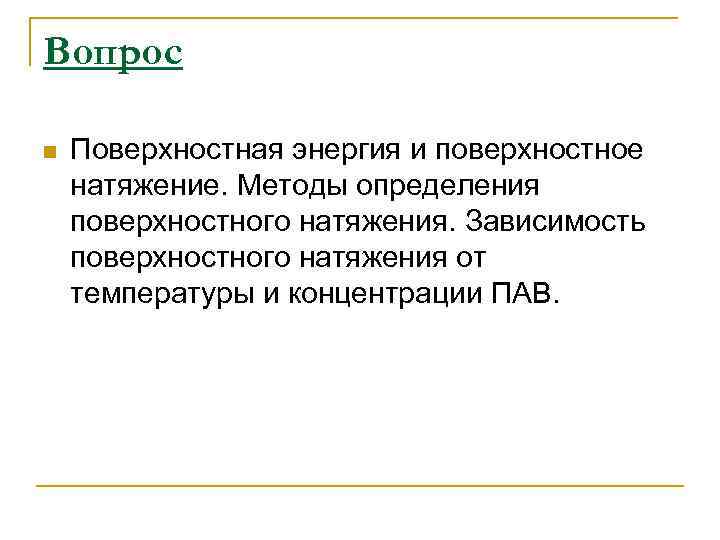 Вопрос

Поверхностная энергия и поверхностное натяжение. Методы определения поверхностного натяжения. Зависимость поверхностного натяжения от температуры и концентрации ПАВ.